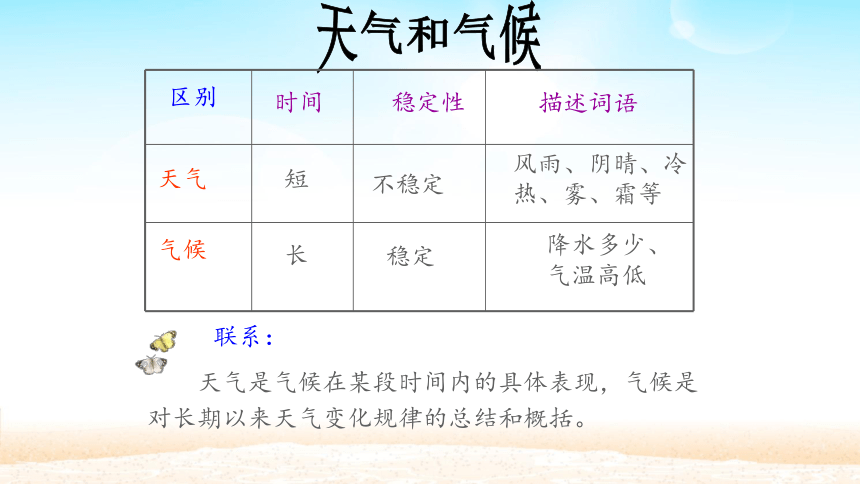 天气和气候

| 区别 | 时间 | 稳定性 | 描述词语 |
|---|---|---|---|
| 天气 | 短 | 不稳定 | 风雨、阴晴、冷热、雾、霜等 |
| 气候 | 长 | 稳定 | 降水多少、气温高低 |

联系：

天气是气候在某段时间内的具体表现，气候是对长期以来天气变化规律的总结和概括。